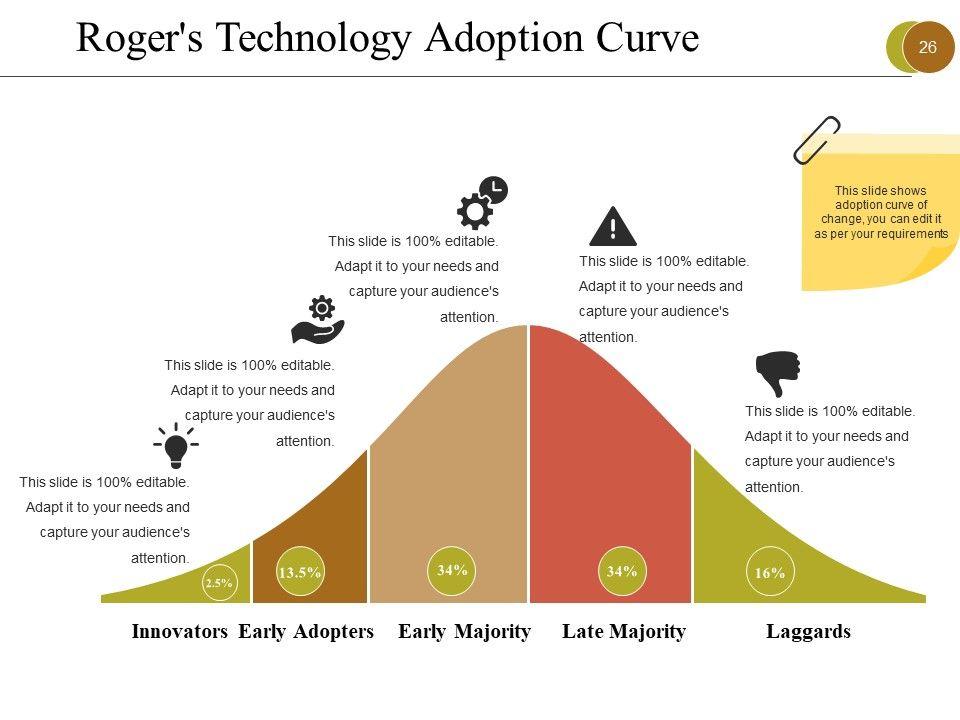 Roger's Technology Adoption Curve

26

This slide shows adoption curve of change, you can edit it as per your requirements

This slide is 100% editable. Adapt it to your needs and capture your audience's attention.

This slide is 100% editable. Adapt it to your needs and capture your audience's attention.

This slide is 100% editable. Adapt it to your needs and capture your audience's attention.

This slide is 100% editable. Adapt it to your needs and capture your audience's attention.

This slide is 100% editable. Adapt it to your needs and capture your audience's attention.

2.5%

13.5%

34%

34%

16%

Innovators Early Adopters Early Majority Late Majority Laggards